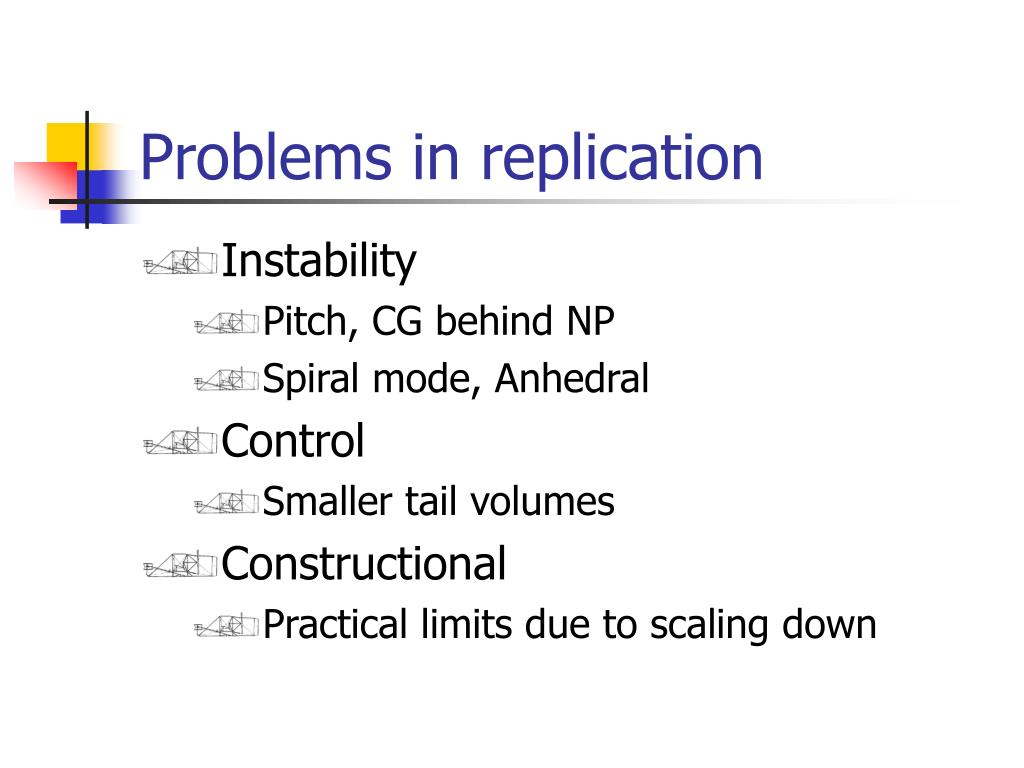 Problems in replication

Instability

Pitch, CG behind NP

Spiral mode, Anhedral

Control

Smaller tail volumes

Constructional

Practical limits due to scaling down